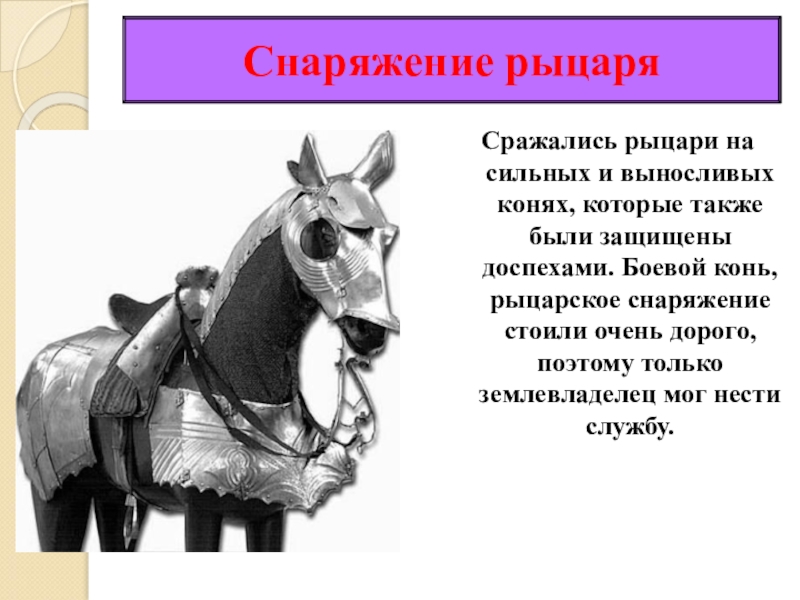 Снаряжение рыцаря

Сражались рыцари на сильных и выносливых конях, которые также были защищены доспехами. Боевой конь, рыцарское снаряжение стоили очень дорого, поэтому только землевладелец мог нести службу.